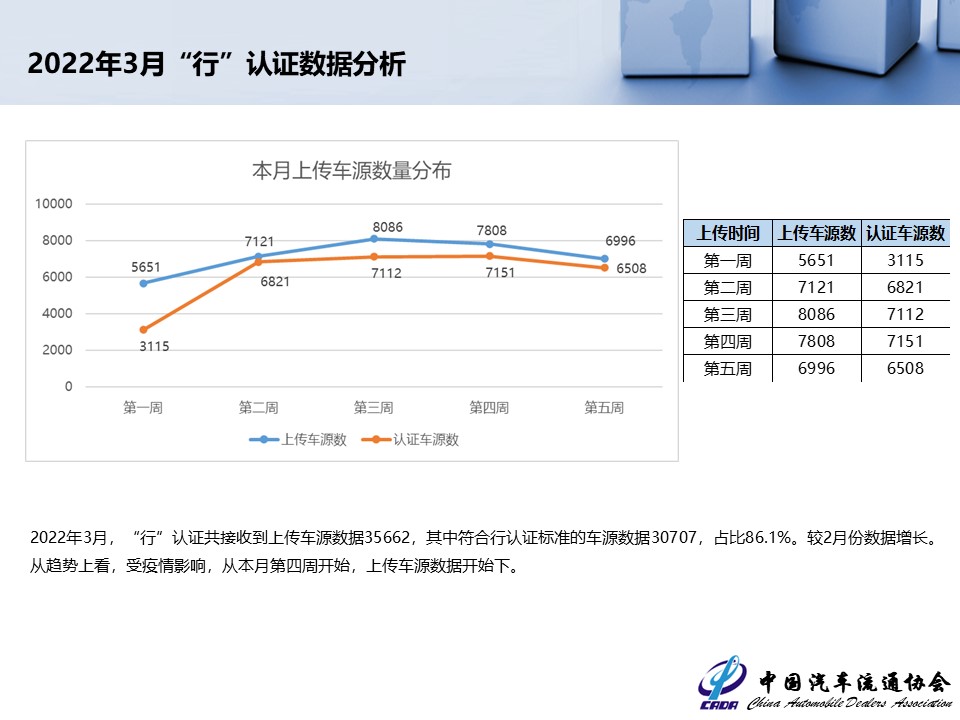 2022年3月“行”认证数据分析

本月上传车源数量分布

10000
8000
6000
4000
2000
0

5651
7121
8086
7808
6996
3115
6821
7112
7151
6508

第一周 第二周 第三周 第四周 第五周

上传车源数 认证车源数

| 上传时间 | 上传车源数 | 认证车源数 |
|---|---|---|
| 第一周 | 5651 | 3115 |
| 第二周 | 7121 | 6821 |
| 第三周 | 8086 | 7112 |
| 第四周 | 7808 | 7151 |
| 第五周 | 6996 | 6508 |

2022年3月，“行”认证共接收到上传车源数据35662，其中符合行认证标准的车源数据30707，占比86.1%。较2月份数据增长。从趋势上看，受疫情影响，从本月第四周开始，上传车源数据开始下。

CADA 中国汽车流通协会 China Automobile Dealers Association